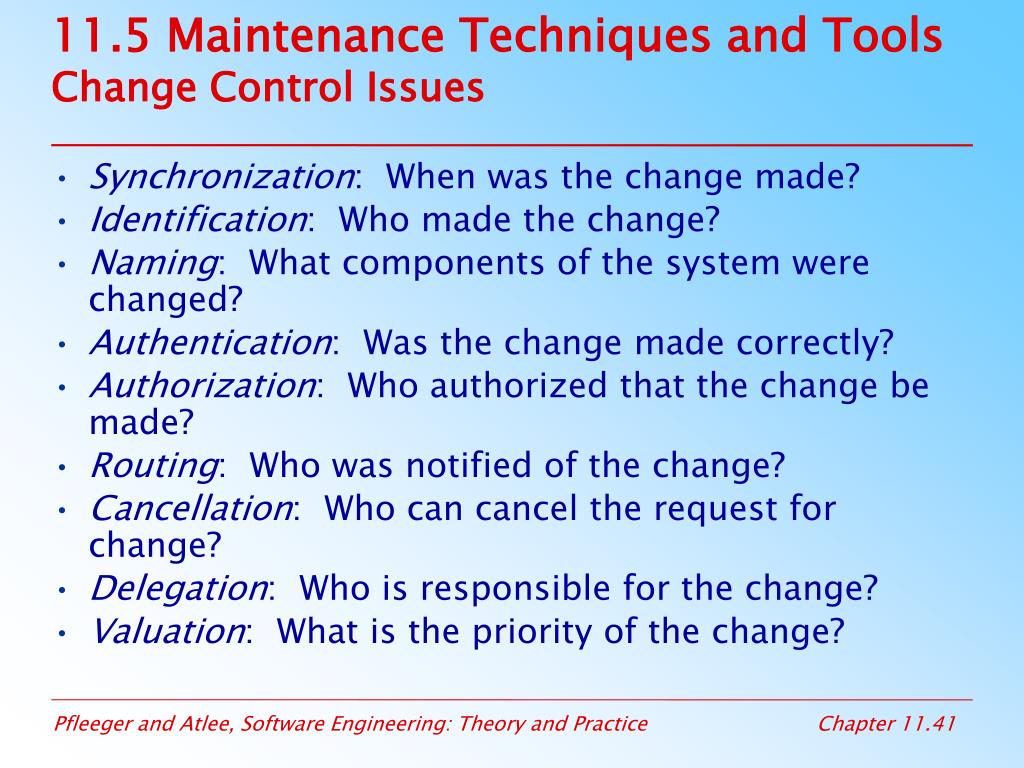 11.5 Maintenance Techniques and Tools
Change Control Issues

• Synchronization: When was the change made?
• Identification: Who made the change?
• Naming: What components of the system were changed?
• Authentication: Was the change made correctly?
• Authorization: Who authorized that the change be made?
• Routing: Who was notified of the change?
• Cancellation: Who can cancel the request for change?
• Delegation: Who is responsible for the change?
• Valuation: What is the priority of the change?

Pfleeger and Atlee, Software Engineering: Theory and Practice

Chapter 11.41